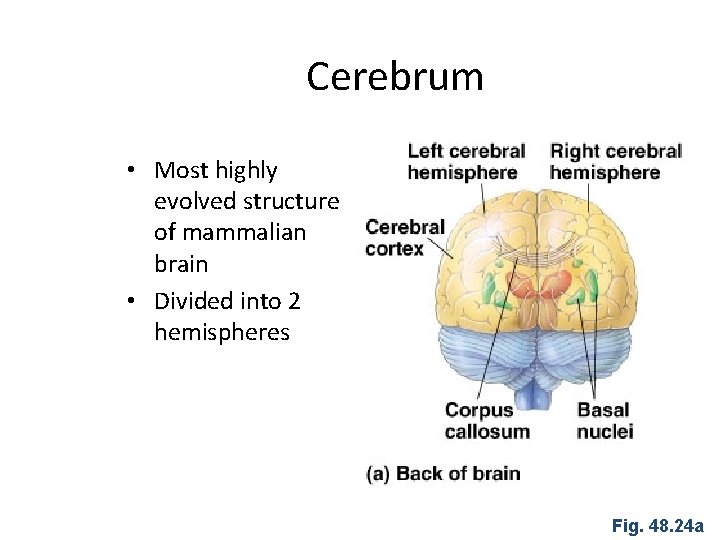 Cerebrum

• Most highly evolved structure of mammalian brain
• Divided into 2 hemispheres

Left cerebral hemisphere

Right cerebral hemisphere

Cerebral cortex

Corpus callosum

Basal nuclei

(a) Back of brain

Fig. 48.24a